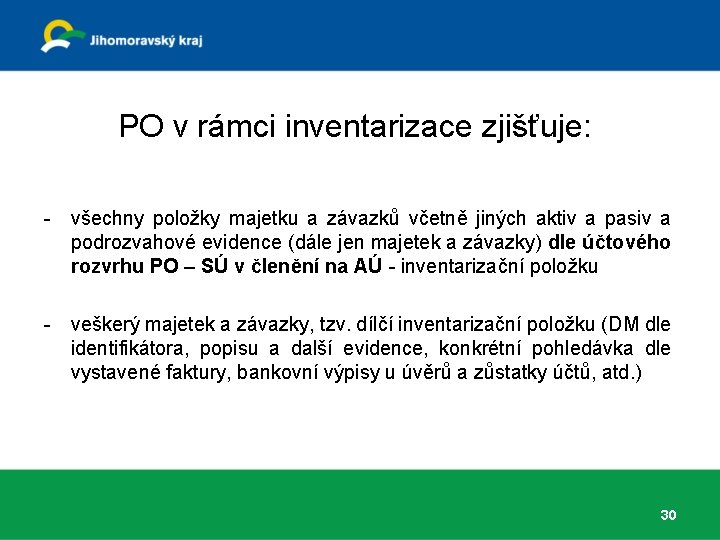 Jihomoravský kraj

PO v rámci inventarizace zjišťuje:

- všechny položky majetku a závazků včetně jiných aktiv a pasiv a podrozvahové evidence (dále jen majetek a závazky) dle účtového rozvrhu PO – SÚ v členění na AÚ - inventarizační položku

- veškerý majetek a závazky, tzv. dílčí inventarizační položku (DM dle identifikátora, popisu a další evidence, konkrétní pohledávka dle vystavené faktury, bankovní výpisy u úvěrů a zůstatky účtů, atd.)

30